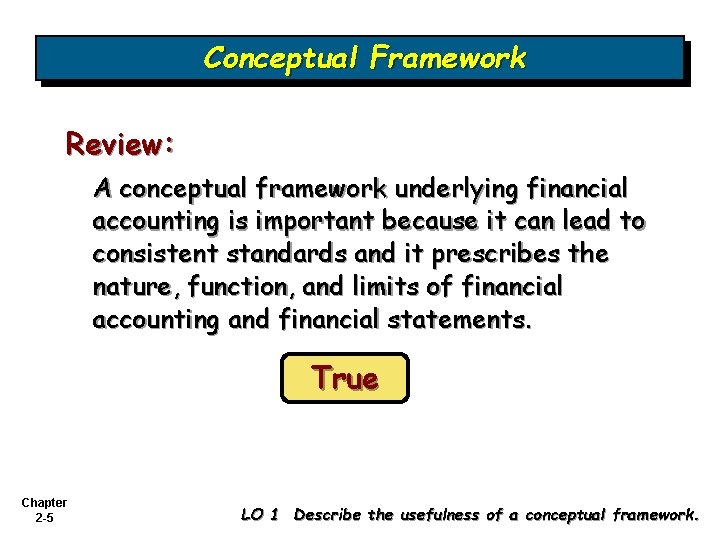 Conceptual Framework

Review:

A conceptual framework underlying financial accounting is important because it can lead to consistent standards and it prescribes the nature, function, and limits of financial accounting and financial statements.

True

Chapter 2-5

LO 1 Describe the usefulness of a conceptual framework.